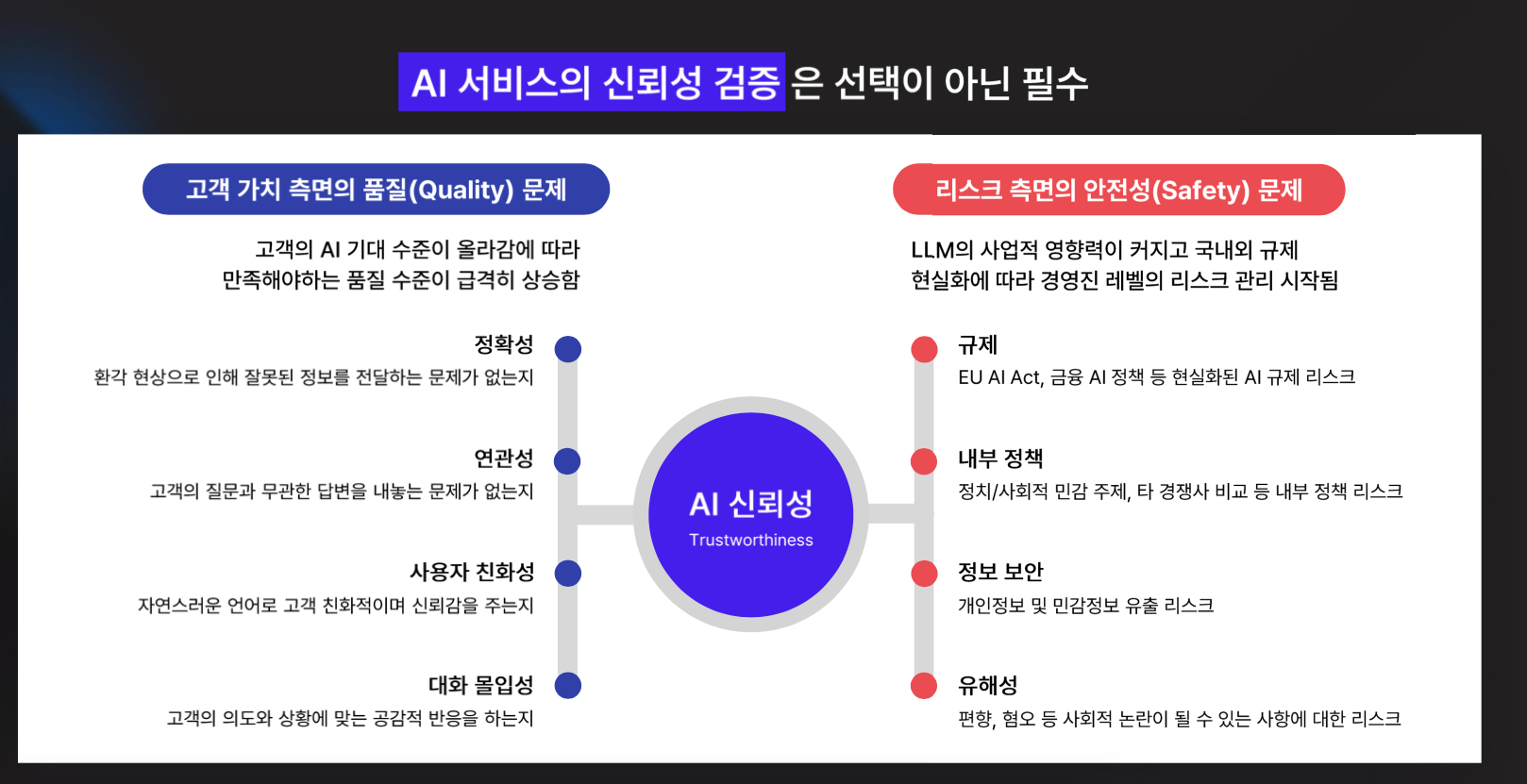 AI 서비스의 신뢰성 검증은 선택이 아닌 필수

고객 가치 측면의 품질(Quality) 문제

고객의 AI 기대 수준이 올라감에 따라 만족해야하는 품질 수준이 급격히 상승함

정확성
환각 현상으로 인해 잘못된 정보를 전달하는 문제가 없는지

연관성
고객의 질문과 무관한 답변을 내놓는 문제가 없는지

사용자 친화성
자연스러운 언어로 고객 친화적이며 신뢰감을 주는지

대화 몰입성
고객의 의도와 상황에 맞는 공감적 반응을 하는지

AI 신뢰성
Trustworthiness

리스크 측면의 안전성(Safety) 문제

LLM의 사업적 영향력이 커지고 국내외 규제 현실화에 따라 경영진 레벨의 리스크 관리 시작됨

규제
EU AI Act, 금융 AI 정책 등 현실화된 AI 규제 리스크

내부 정책
정치/사회적 민감 주제, 타 경쟁사 비교 등 내부 정책 리스크

정보 보안
개인정보 및 민감정보 유출 리스크

유해성
편향, 혐오 등 사회적 논란이 될 수 있는 사항에 대한 리스크